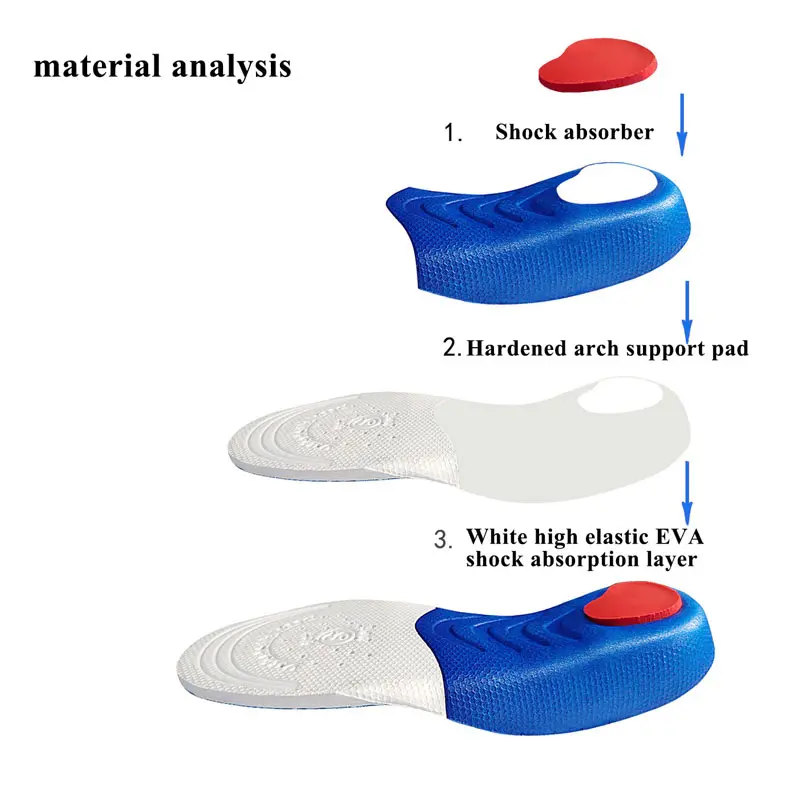 material analysis

1. Shock absorber

2. Hardened arch support pad

3. White high elastic EVA shock absorption layer